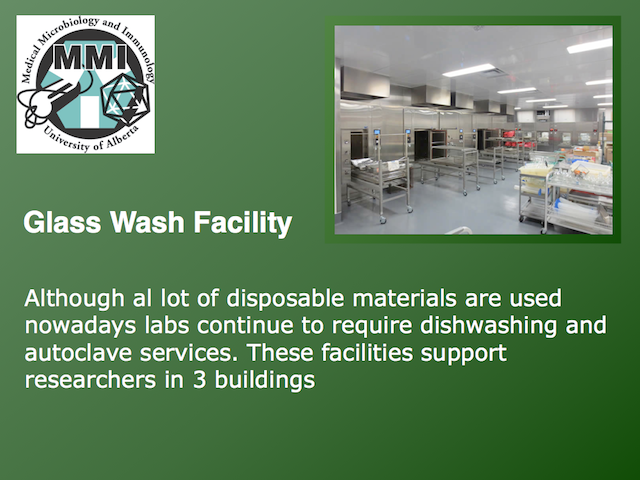 Medical Microbiology and Immunology
MMI
University of Alberta

Glass Wash Facility

Although al lot of disposable materials are used nowadays labs continue to require dishwashing and autoclave services. These facilities support researchers in 3 buildings